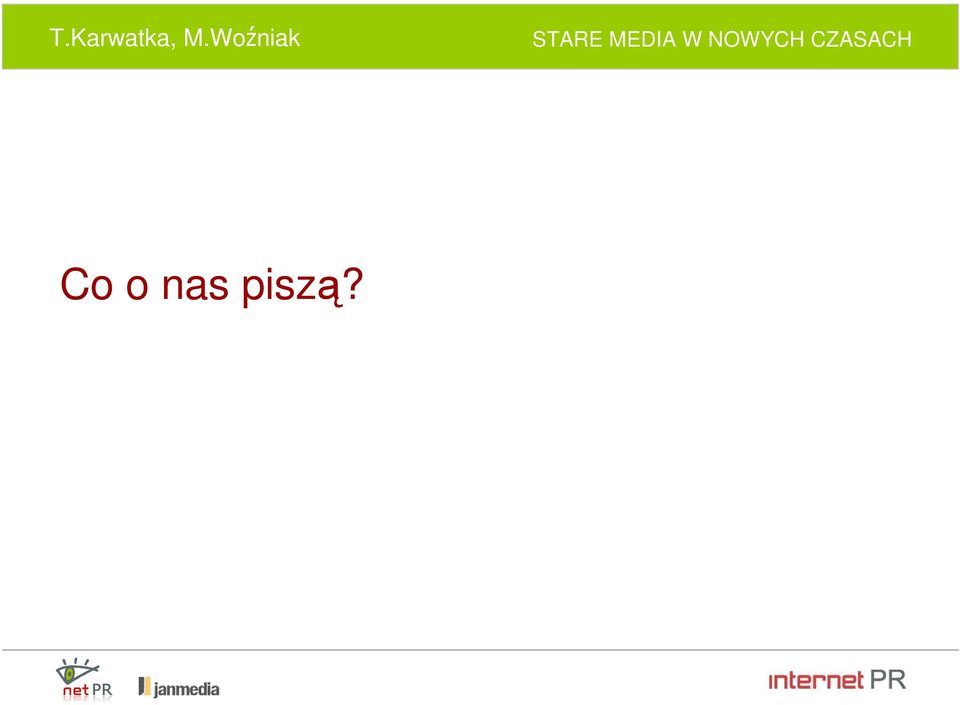 T.Karwatka, M.Woźniak

STARE MEDIA W NOWYCH CZASACH

Co o nas piszą?

net PR

janmedia

internet PR